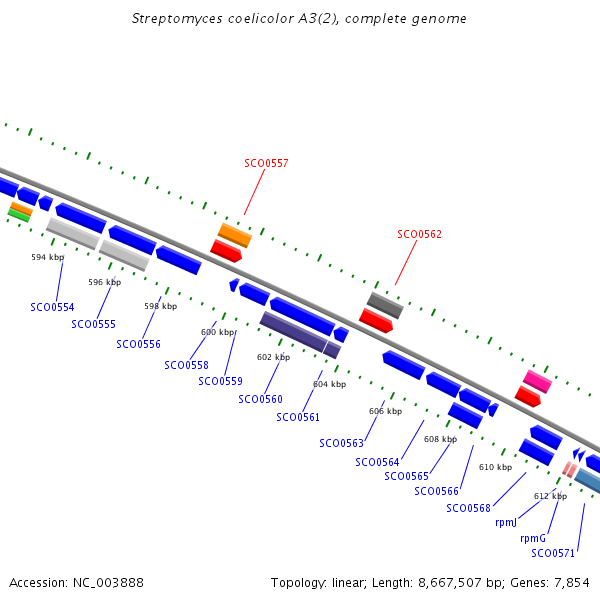 Streptomyces coelicolor A3(2), complete genome

SCO0557

SCO0562

594 kbp
596 kbp
598 kbp
600 kbp
602 kbp
604 kbp
606 kbp
608 kbp
610 kbp
612 kbp

SCO0554
SCO0555
SCO0556
SCO0558
SCO0559
SCO0560
SCO0561
SCO0563
SCO0564
SCO0565
SCO0566
SCO0568
rpmJ
rpmG
SCO0571

Accession: NC_003888

Topology: linear; Length: 8,667,507 bp; Genes: 7,854